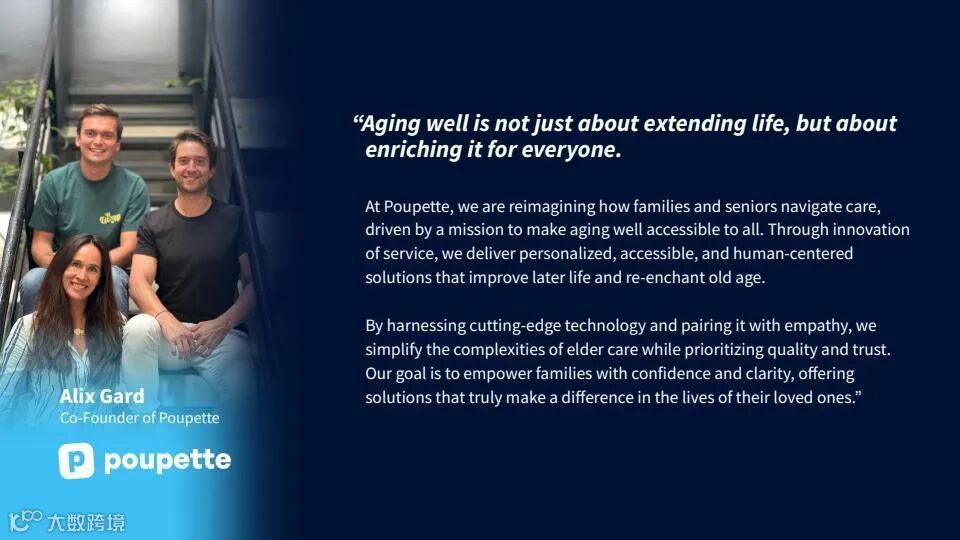 “Aging well is not just about extending life, but about enriching it for everyone.

At Poupette, we are reimagining how families and seniors navigate care, driven by a mission to make aging well accessible to all. Through innovation of service, we deliver personalized, accessible, and human-centered solutions that improve later life and re-enchant old age.

By harnessing cutting-edge technology and pairing it with empathy, we simplify the complexities of elder care while prioritizing quality and trust. Our goal is to empower families with confidence and clarity, offering solutions that truly make a difference in the lives of their loved ones.”

Alix Gard
Co-Founder of Poupette

poupette

大数跨境